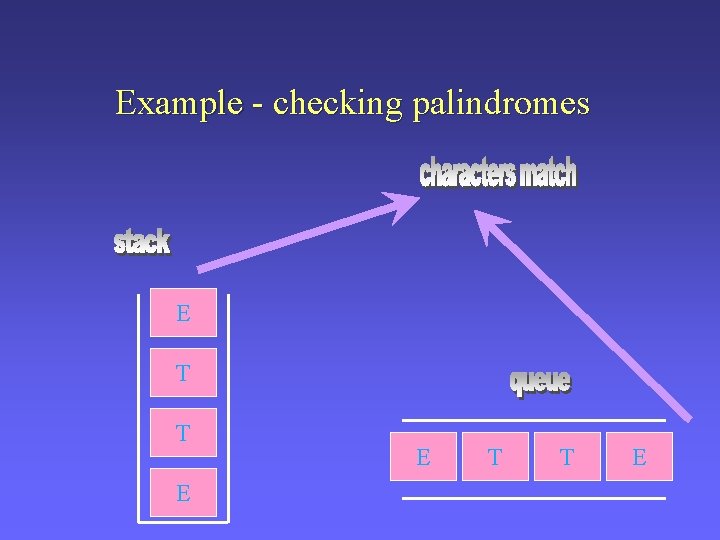 Example - checking palindromes

characters match

stack

E
T
T
E

queue

E T T E